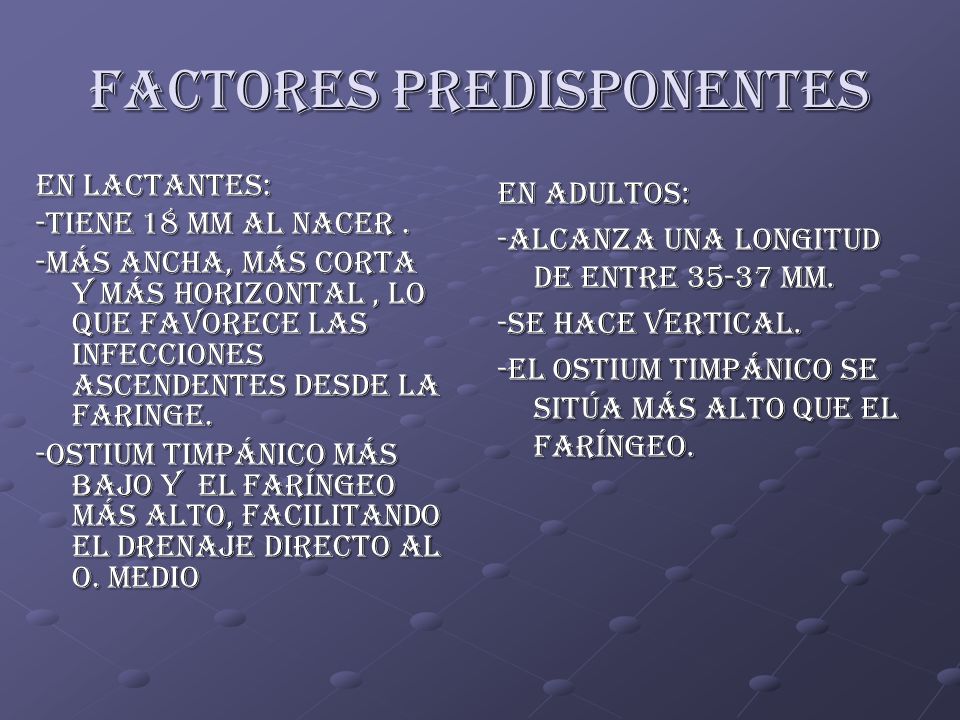 FACTORES PREDISPONENTES

EN LACTANTES:
-TIENE 18 MM AL NACER .
-MÁS ANCHA, MÁS CORTA Y MÁS HORIZONTAL , LO QUE FAVORECE LAS INFECCIONES ASCENDENTES DESDE LA FARINGE.
-OSTIUM TIMPÁNICO MÁS BAJO Y EL FARÍNGEO MÁS ALTO, FACILITANDO EL DRENAJE DIRECTO AL O. MEDIO

EN ADULTOS:
-ALCANZA UNA LONGITUD DE ENTRE 35-37 MM.
-SE HACE VERTICAL.
-EL OSTIUM TIMPÁNICO SE SITÚA MÁS ALTO QUE EL FARÍNGEO.